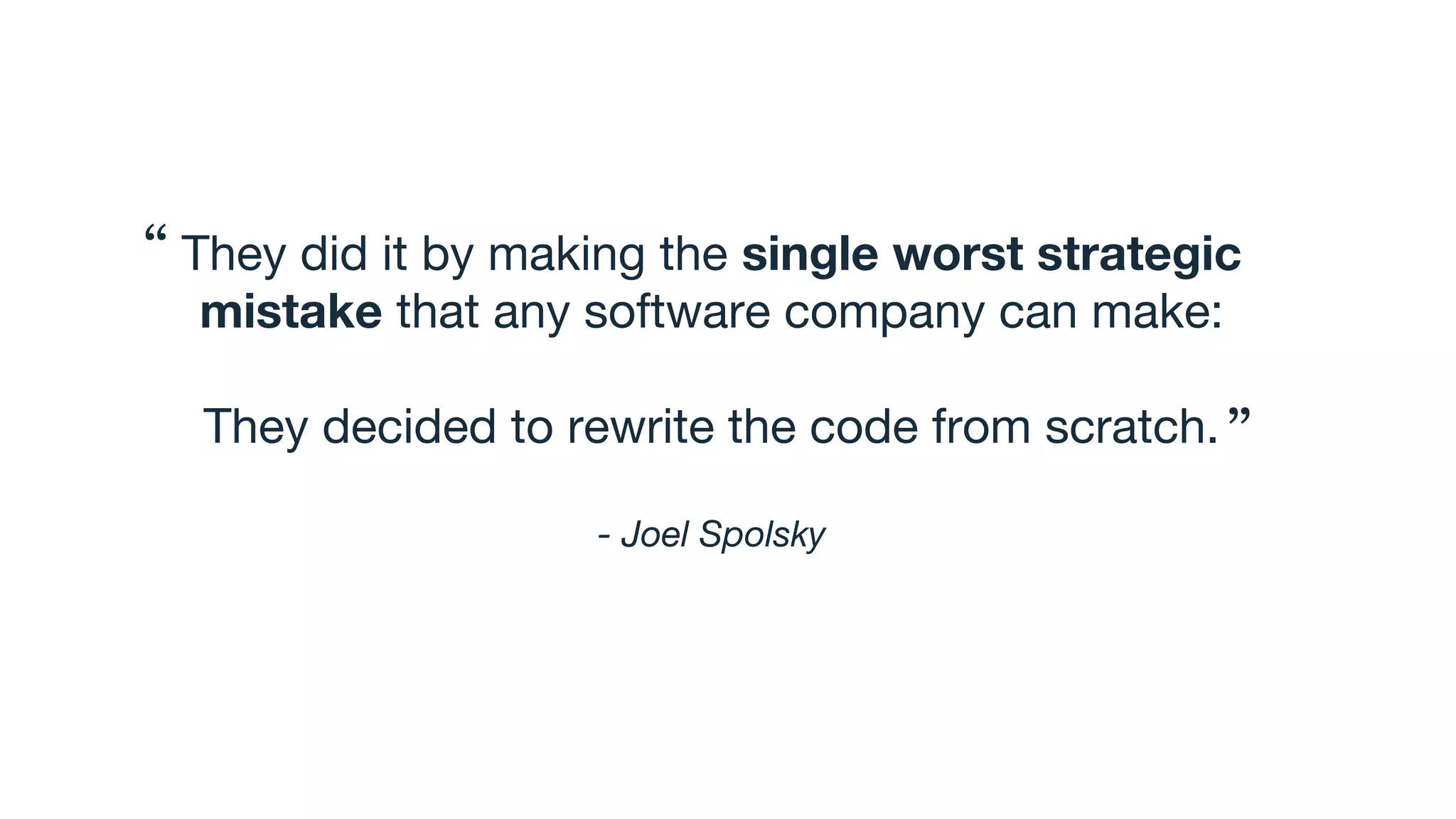 “ They did it by making the single worst strategic mistake that any software company can make:

They decided to rewrite the code from scratch. ”

- Joel Spolsky